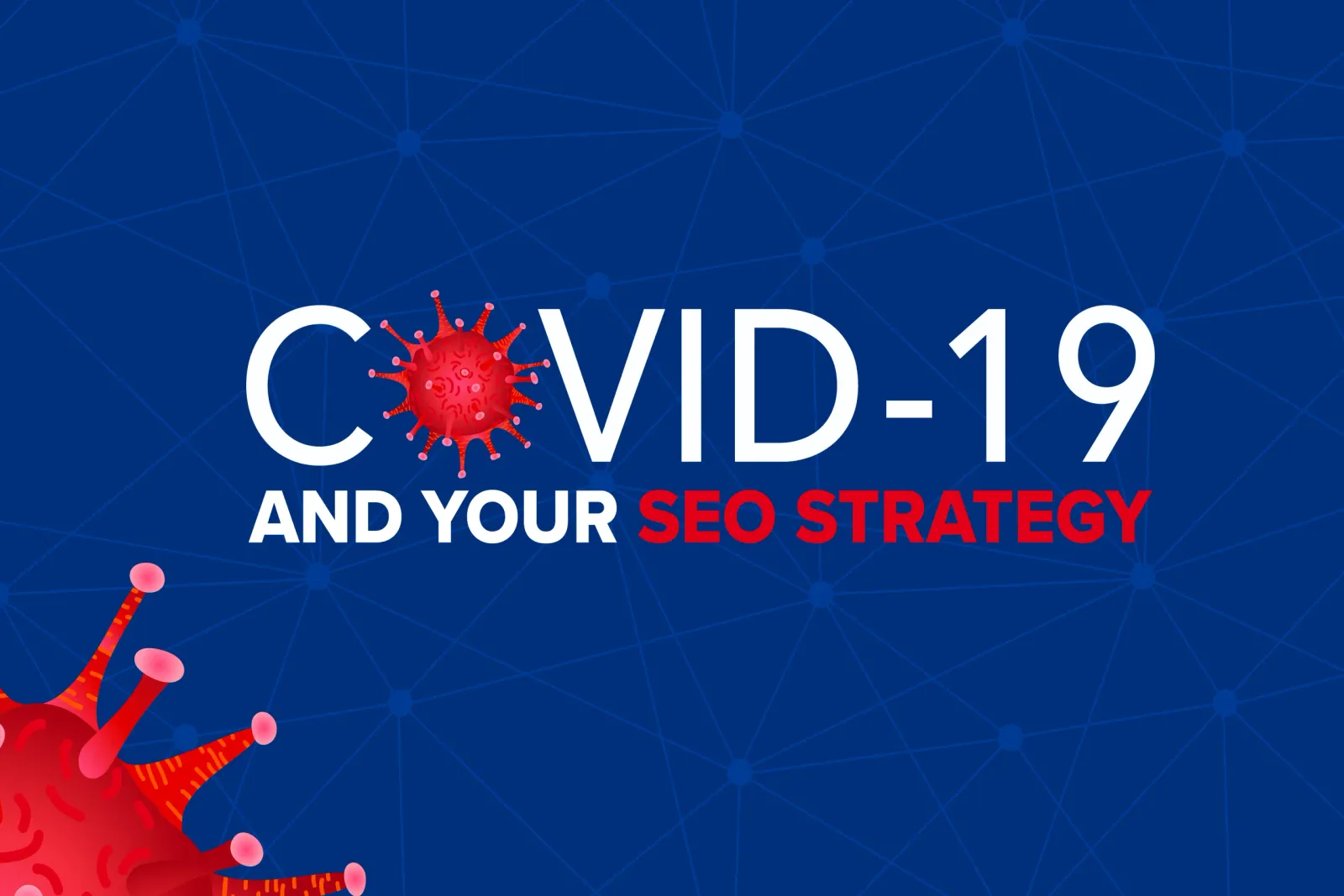 COVID-19
AND YOUR SEO STRATEGY